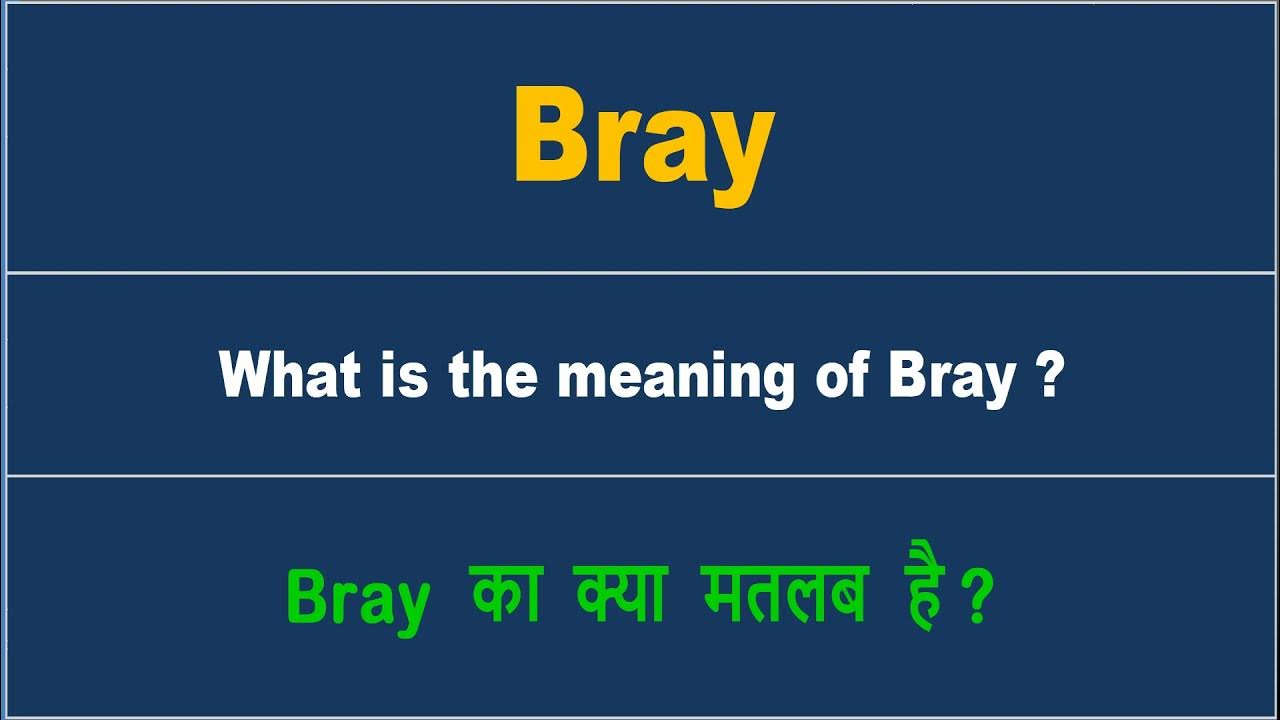 Bray

What is the meaning of Bray ?

Bray का क्या मतलब है ?